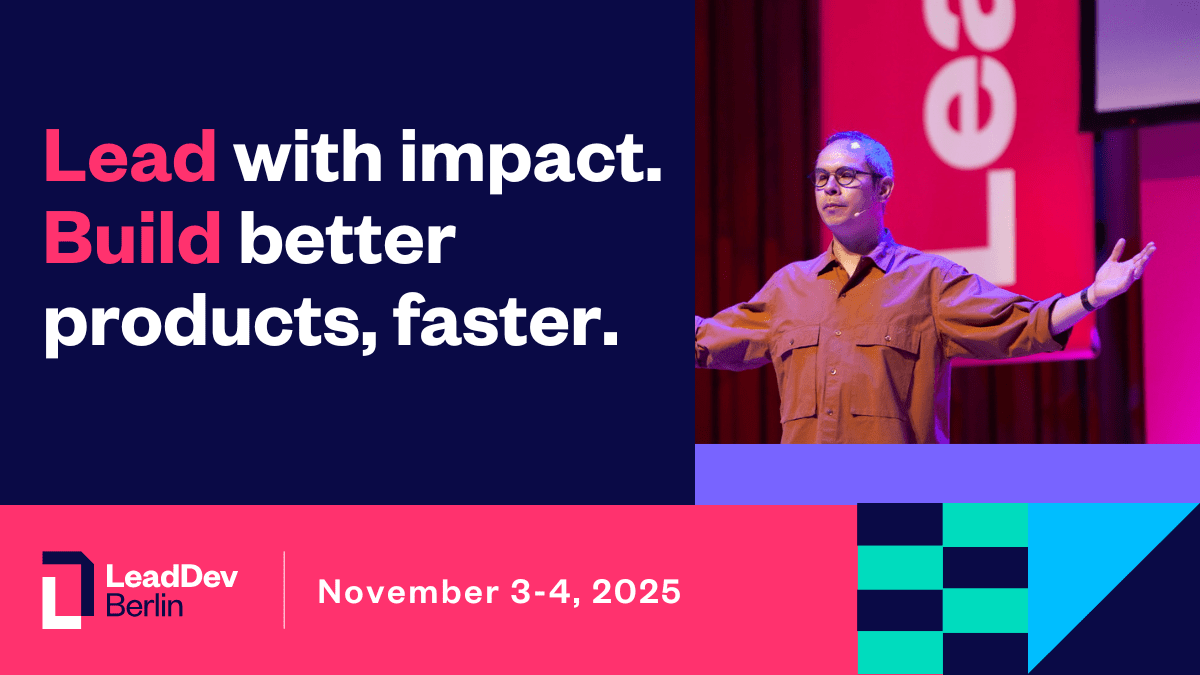 Lead with impact. Build better products, faster.

Lea

LeadDev Berlin

November 3-4, 2025